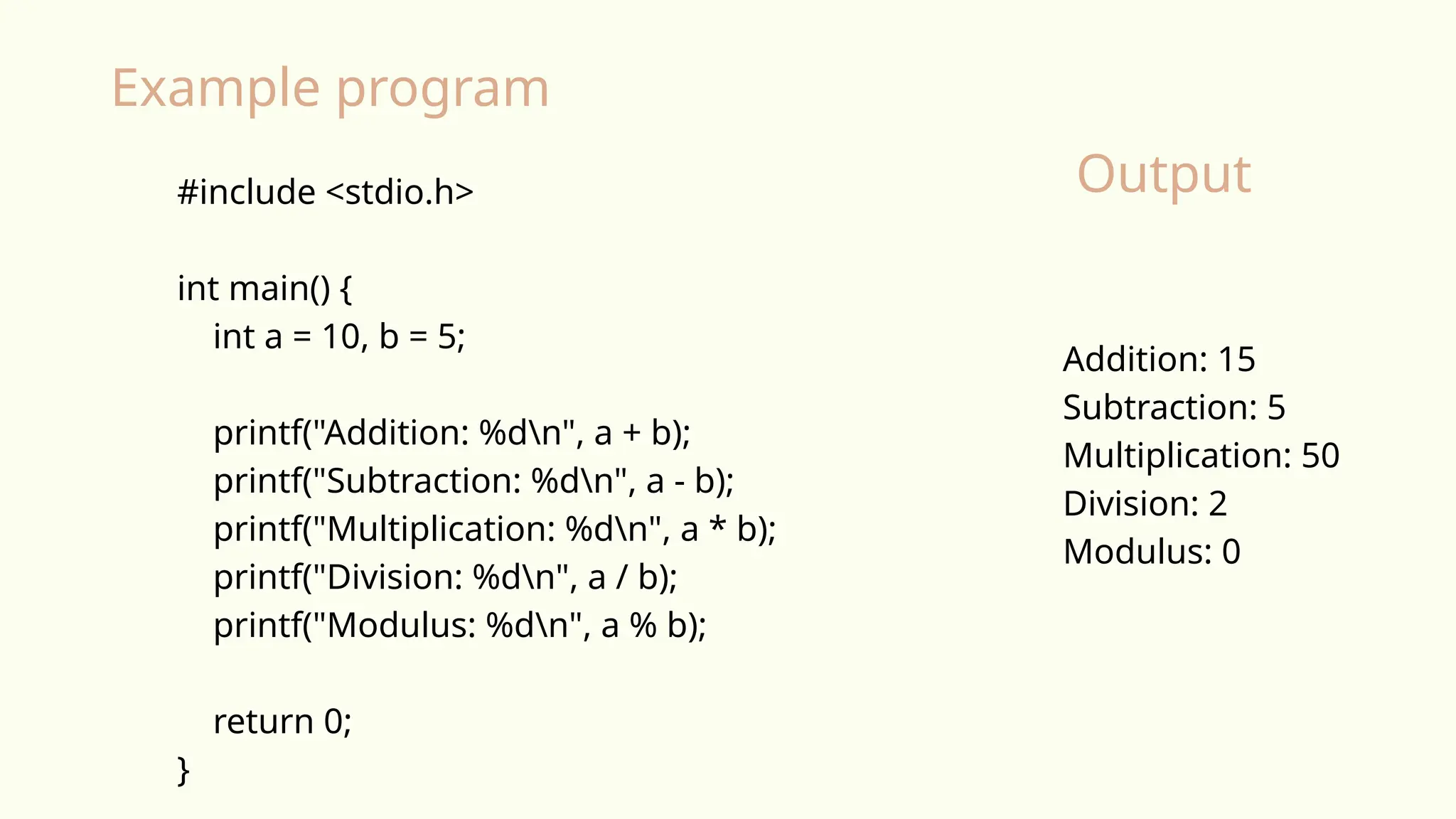 Example program

#include <stdio.h>

int main() {
    int a = 10, b = 5;

    printf("Addition: %d\n", a + b);
    printf("Subtraction: %d\n", a - b);
    printf("Multiplication: %d\n", a * b);
    printf("Division: %d\n", a / b);
    printf("Modulus: %d\n", a % b);

    return 0;
}

Output

Addition: 15
Subtraction: 5
Multiplication: 50
Division: 2
Modulus: 0